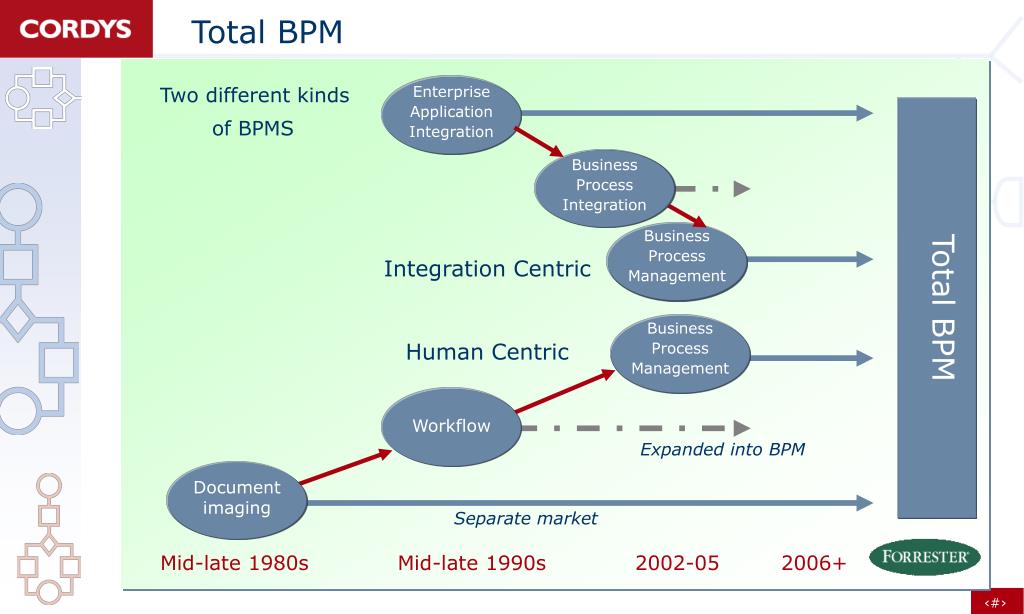 CORDYS

Total BPM

Two different kinds of BPMS

Enterprise Application Integration

Business Process Integration

Business Process Management

Integration Centric

Human Centric

Business Process Management

Workflow

Expanded into BPM

Document imaging

Separate market

Total BPM

Mid-late 1980s

Mid-late 1990s

2002-05

2006+

FORRESTER

‹#›